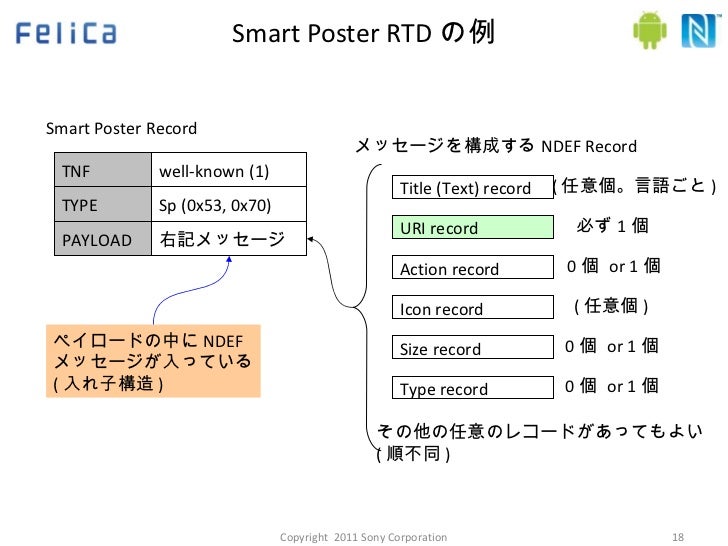 FeliCa

Smart Poster RTD の例

Smart Poster Record

| TNF | well-known (1) |
|---|---|
| TYPE | Sp (0x53, 0x70) |
| PAYLOAD | 右記メッセージ |

ペイロードの中に NDEF メッセージが入っている ( 入れ子構造 )

メッセージを構成する NDEF Record

Title (Text) record ( 任意個。言語ごと )

URI record 必ず 1 個

Action record 0 個 or 1 個

Icon record ( 任意個 )

Size record 0 個 or 1 個

Type record 0 個 or 1 個

その他の任意のレコードがあってもよい ( 順不同 )

Copyright 2011 Sony Corporation

18